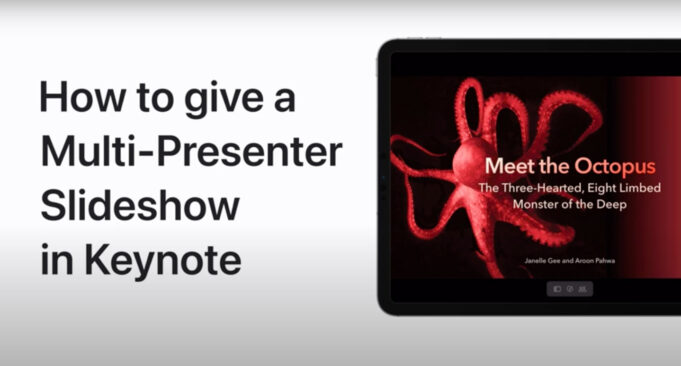 How to give a Multi-Presenter Slideshow in Keynote

Meet the Octopus
The Three-Hearted, Eight Limbed Monster of the Deep

Janelle Gee and Aroon Pahwa